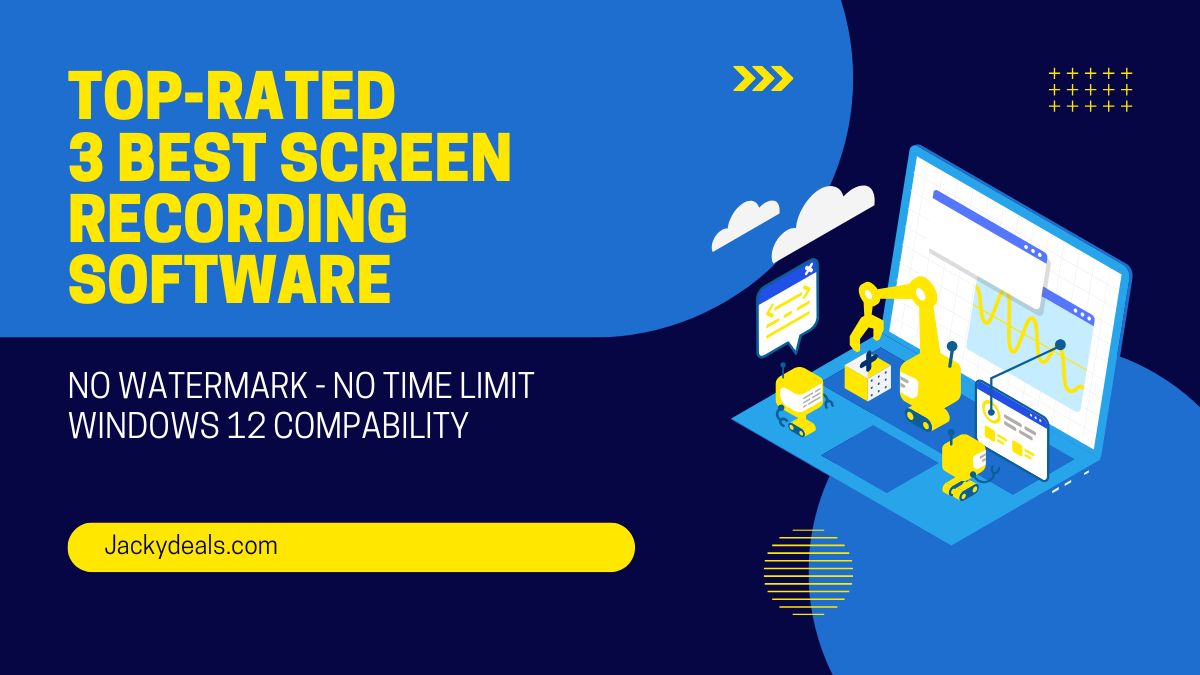 TOP-RATED
3 BEST SCREEN RECORDING SOFTWARE

NO WATERMARK - NO TIME LIMIT
WINDOWS 12 COMPABILITY

Jackydeals.com